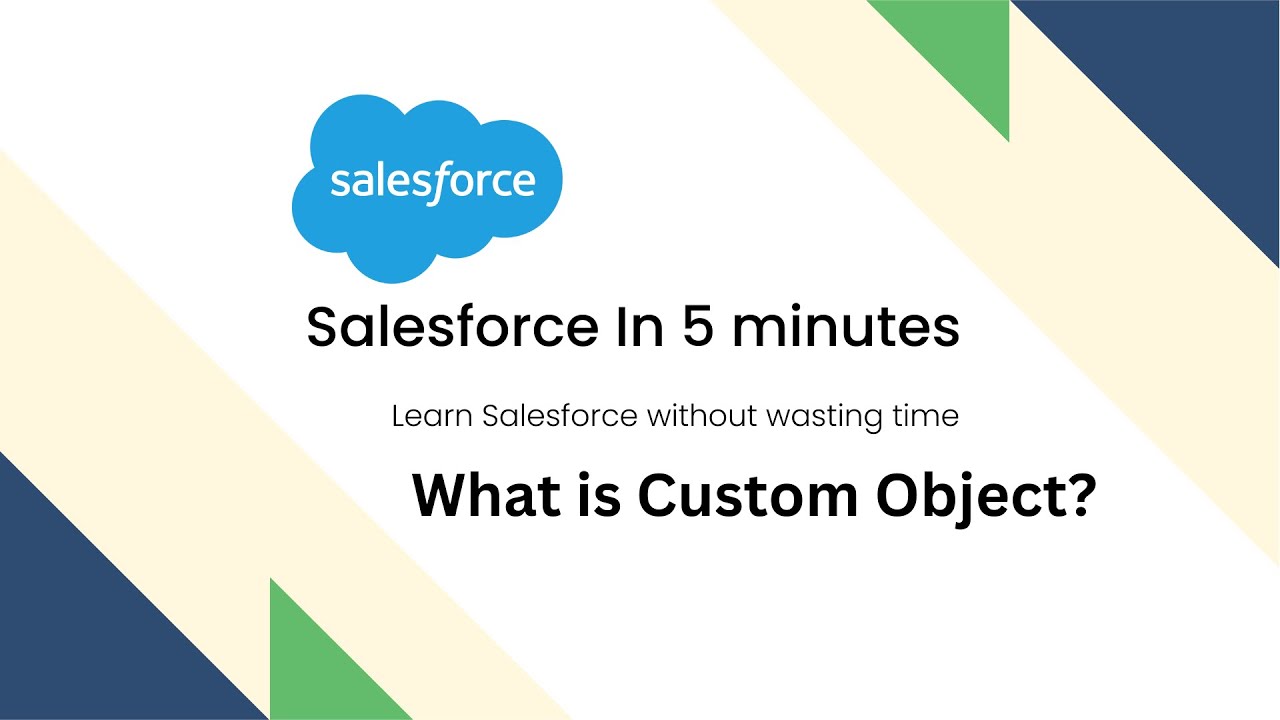 salesforce

Salesforce In 5 minutes

Learn Salesforce without wasting time

What is Custom Object?